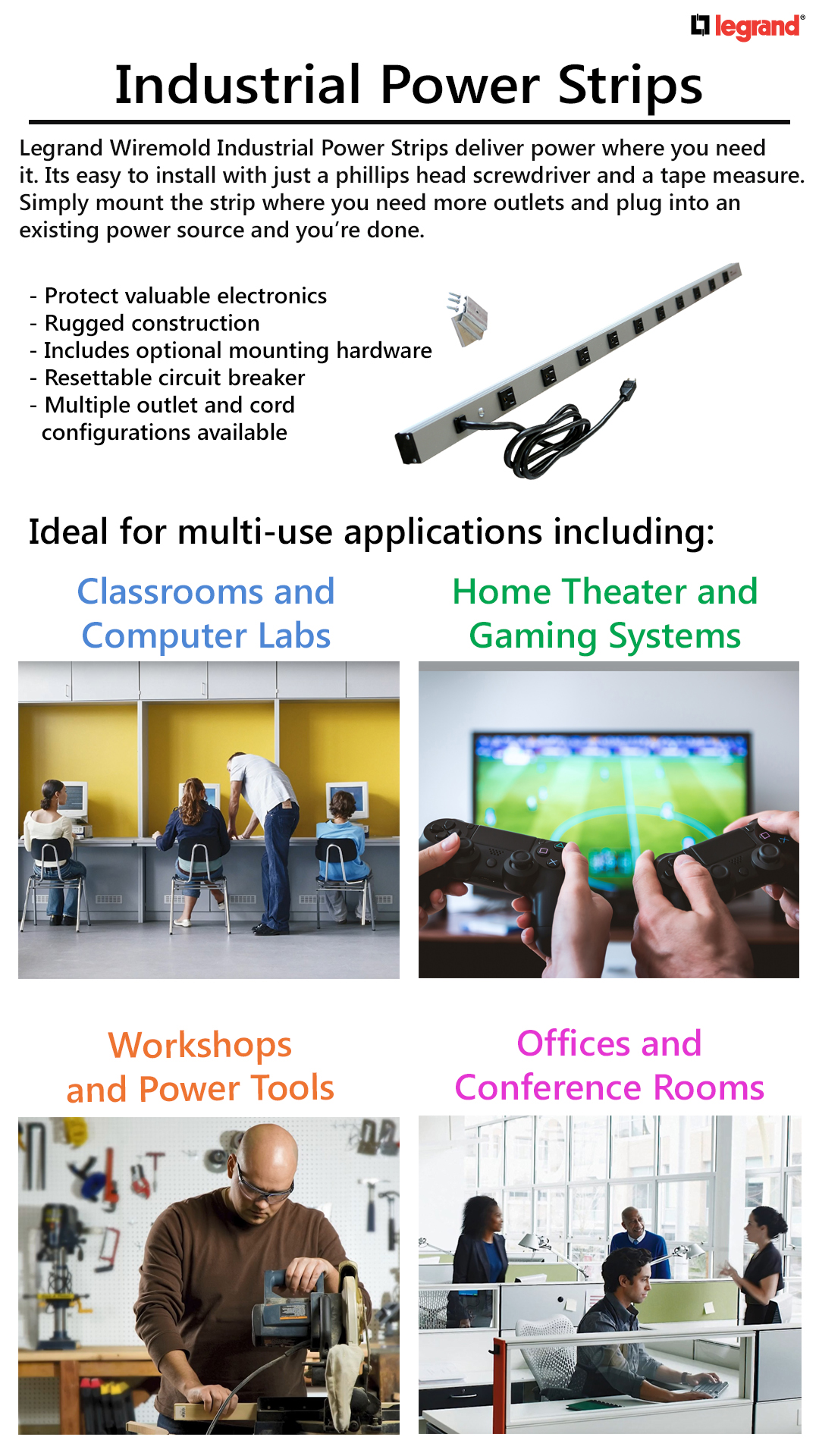 legrand®

Industrial Power Strips

Legrand Wiremold Industrial Power Strips deliver power where you need it. Its easy to install with just a phillips head screwdriver and a tape measure. Simply mount the strip where you need more outlets and plug into an existing power source and you're done.

- Protect valuable electronics
- Rugged construction
- Includes optional mounting hardware
- Resettable circuit breaker
- Multiple outlet and cord configurations available

Ideal for multi-use applications including:

Classrooms and Computer Labs

Home Theater and Gaming Systems

Workshops and Power Tools

Offices and Conference Rooms